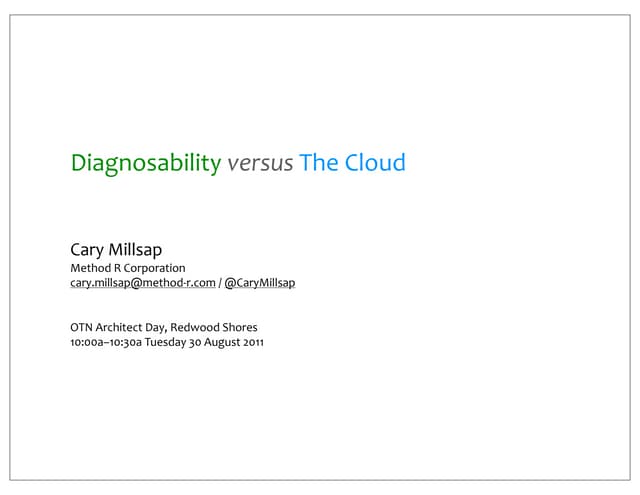 Diagnosability versus The Cloud

Cary Millsap
Method R Corporation
cary.millsap@method-r.com / @CaryMillsap

OTN Architect Day, Redwood Shores
10:00a–10:30a Tuesday 30 August 2011